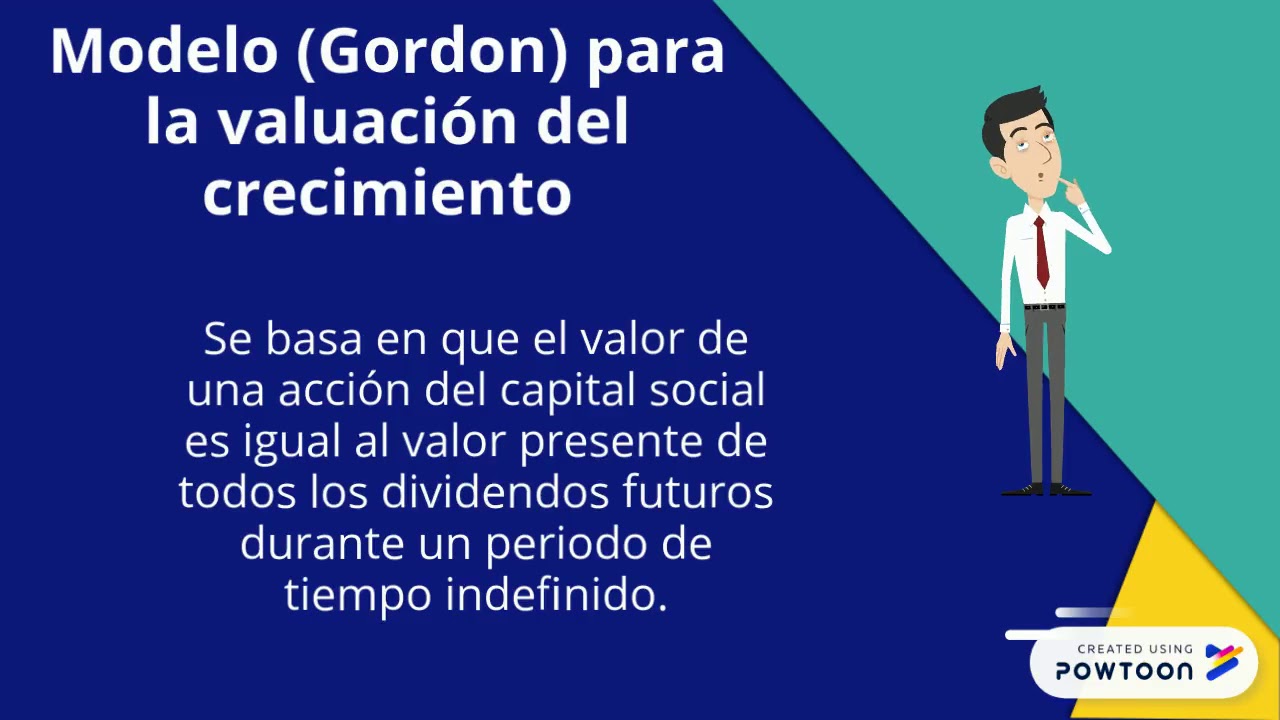 Modelo (Gordon) para la valuación del crecimiento

Se basa en que el valor de una acción del capital social es igual al valor presente de todos los dividendos futuros durante un periodo de tiempo indefinido.

CREATED USING
POWTOON